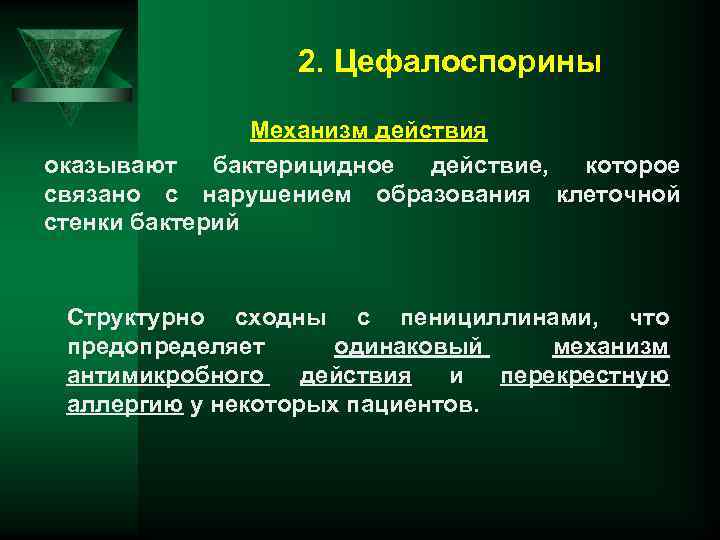 2. Цефалоспорины

Механизм действия

оказывают бактерицидное действие, которое связано с нарушением образования клеточной стенки бактерий

Структурно сходны с пенициллинами, что предопределяет одинаковый механизм антимикробного действия и перекрестную аллергию у некоторых пациентов.